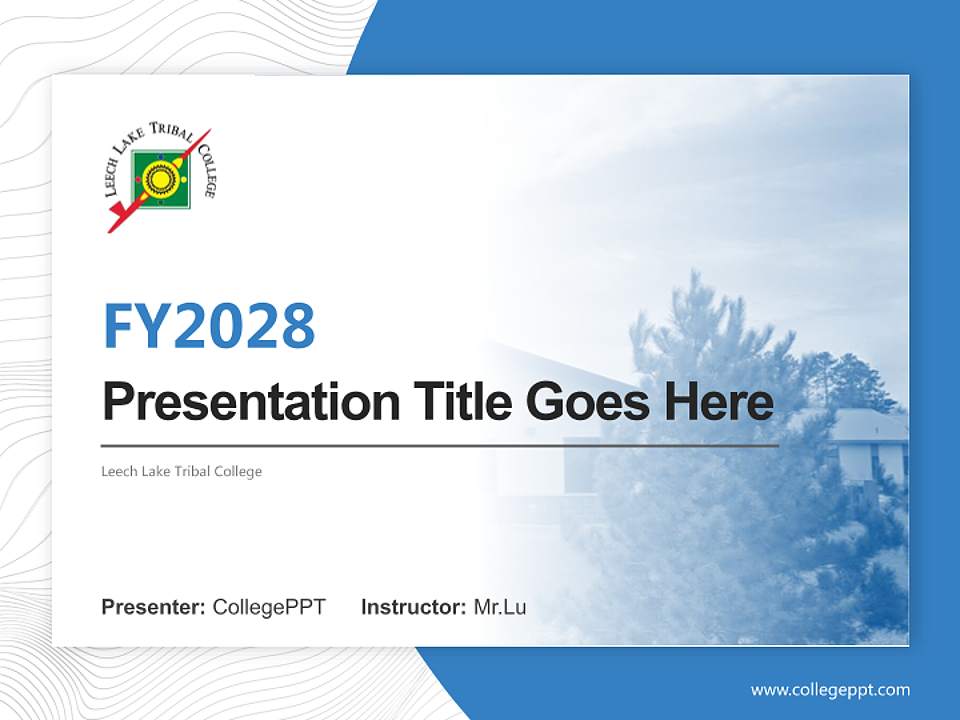 LEECH LAKE TRIBAL COLLEGE

FY2028

Presentation Title Goes Here

Leech Lake Tribal College

Presenter: CollegePPT Instructor: Mr.Lu

www.collegeppt.com